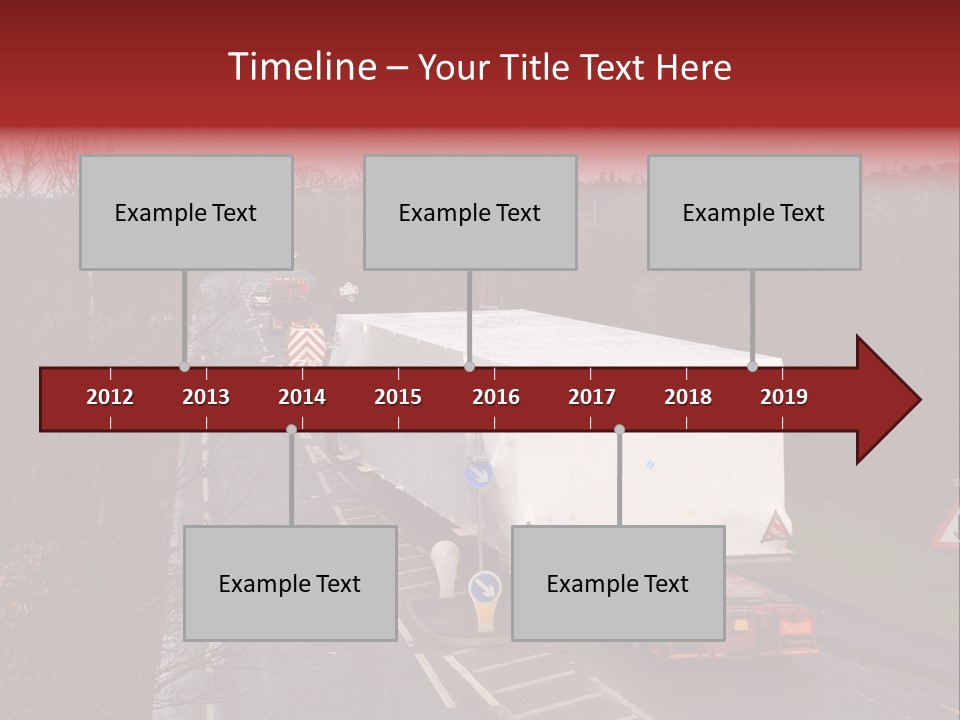 Timeline – Your Title Text Here

Example Text

Example Text

Example Text

2012 2013 2014 2015 2016 2017 2018 2019

Example Text

Example Text